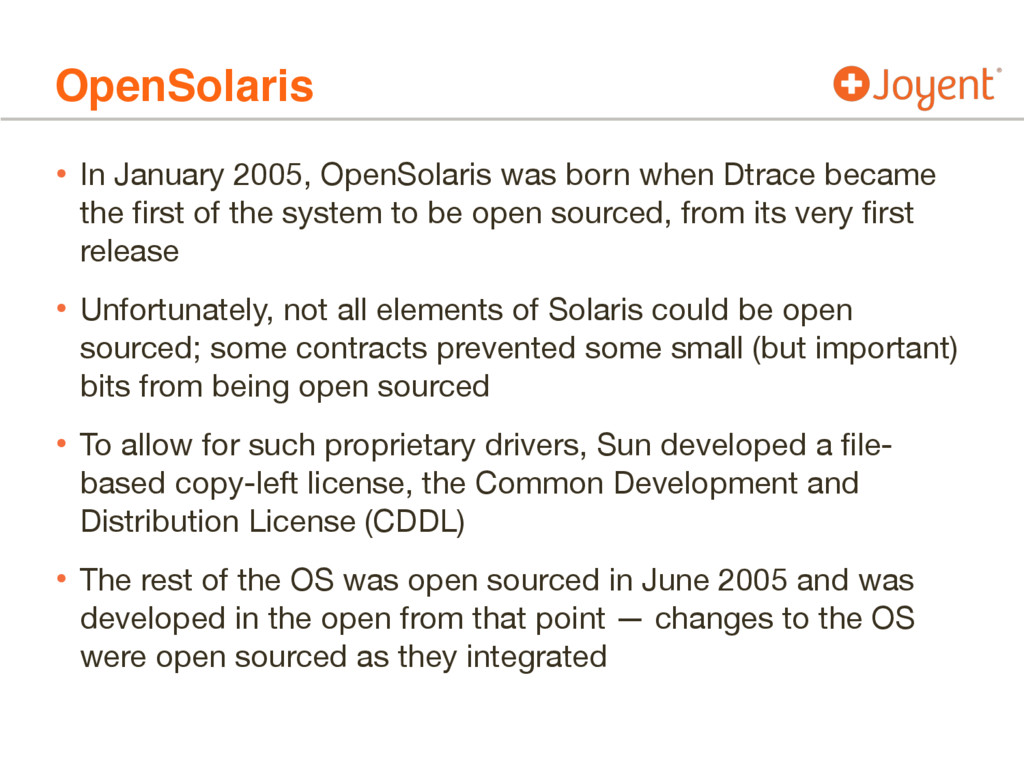 OpenSolaris

Joyent®

• In January 2005, OpenSolaris was born when Dtrace became the first of the system to be open sourced, from its very first release

• Unfortunately, not all elements of Solaris could be open sourced; some contracts prevented some small (but important) bits from being open sourced

• To allow for such proprietary drivers, Sun developed a file-based copy-left license, the Common Development and Distribution License (CDDL)

• The rest of the OS was open sourced in June 2005 and was developed in the open from that point — changes to the OS were open sourced as they integrated